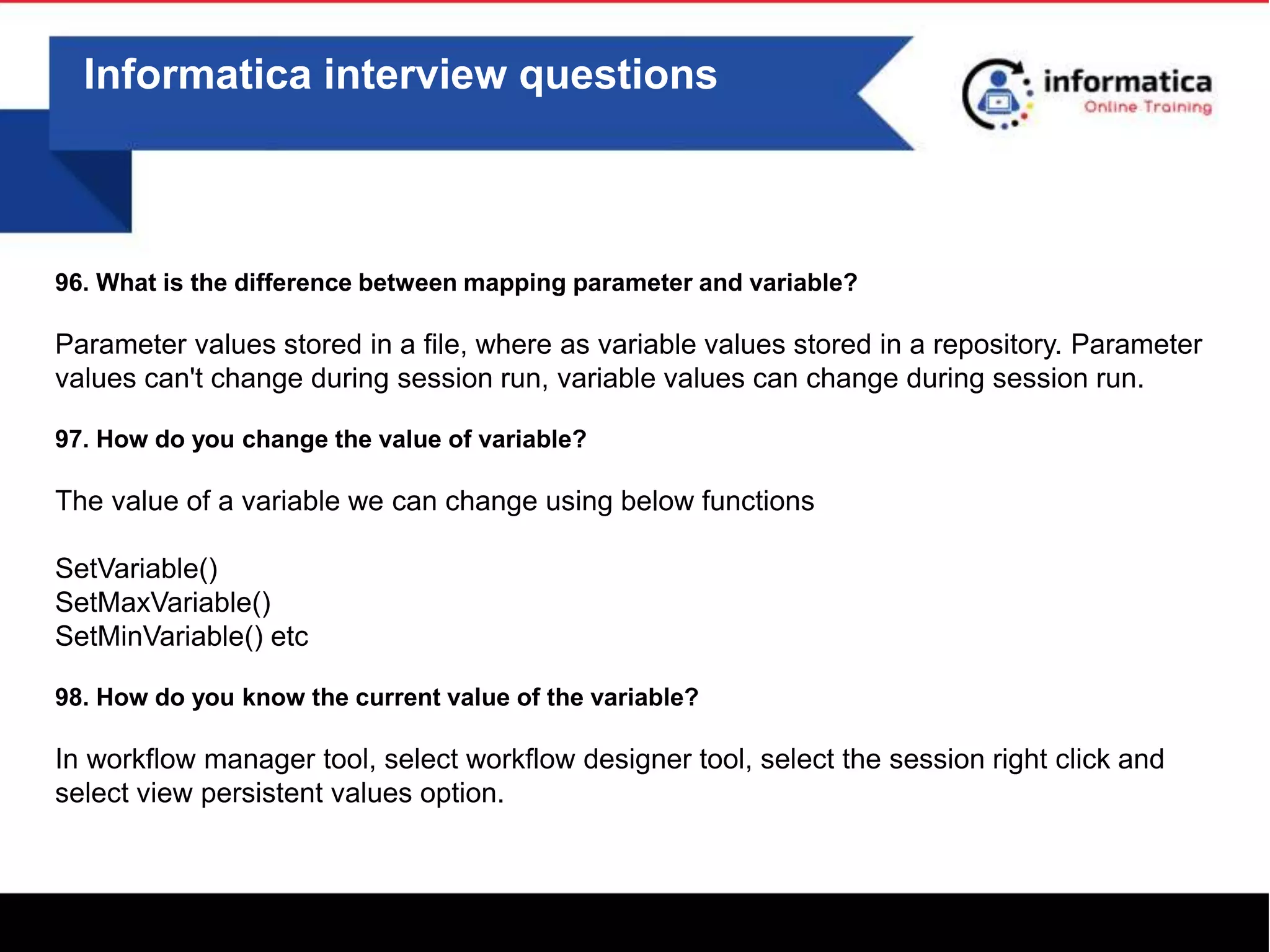 Informatica interview questions

informatica
Online Training

96. What is the difference between mapping parameter and variable?

Parameter values stored in a file, where as variable values stored in a repository. Parameter values can't change during session run, variable values can change during session run.

97. How do you change the value of variable?

The value of a variable we can change using below functions

SetVariable()
SetMaxVariable()
SetMinVariable() etc

98. How do you know the current value of the variable?

In workflow manager tool, select workflow designer tool, select the session right click and select view persistent values option.